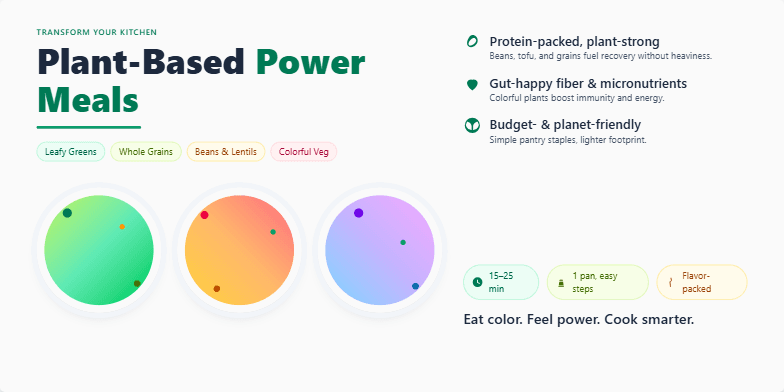 TRANSFORM YOUR KITCHEN

Plant-Based Power Meals

Leafy Greens
Whole Grains
Beans & Lentils
Colorful Veg

Protein-packed, plant-strong
Beans, tofu, and grains fuel recovery without heaviness.

Gut-happy fiber & micronutrients
Colorful plants boost immunity and energy.

Budget- & planet-friendly
Simple pantry staples, lighter footprint.

15–25 min
1 pan, easy steps
Flavor-packed

Eat color. Feel power. Cook smarter.